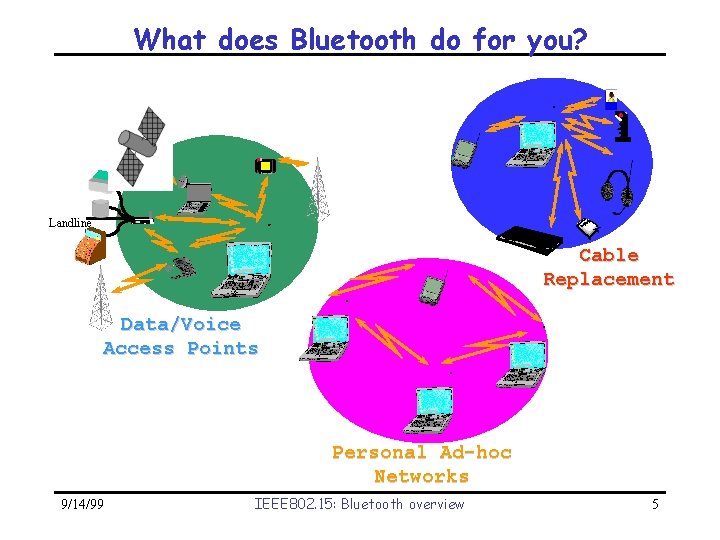 What does Bluetooth do for you?

Landline

Data/Voice
Access Points

Cable
Replacement

Personal Ad-hoc
Networks

9/14/99

IEEE802.15: Bluetooth overview

5